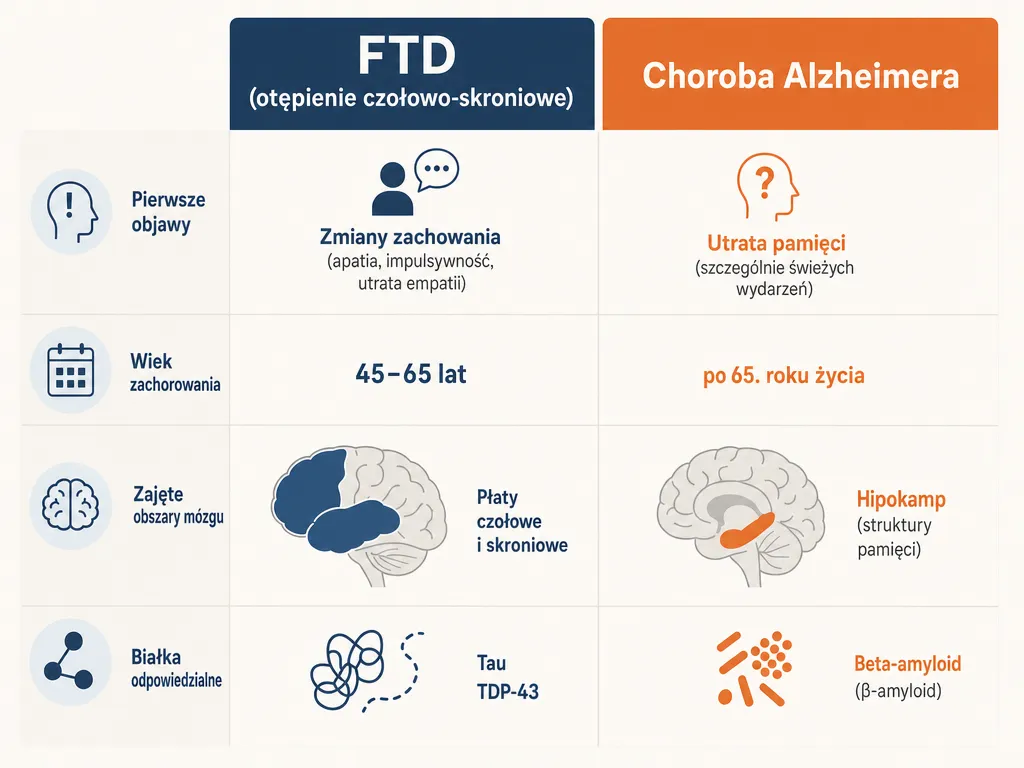 |  | FTD (otępienie czołowo-skroniowe) | Choroba Alzheimera |
|---|---|---|
| Pierwsze objawy | Zmiany zachowania (apatia, impulsywność, utrata empatii) | Utrata pamięci (szczególnie świeżych wydarzeń) |
| Wiek zachorowania | 45–65 lat | po 65. roku życia |
| Zajęte obszary mózgu | Płaty czołowe i skroniowe | Hipokamp (struktury pamięci) |
| Białka odpowiedzialne | Tau TDP-43 | Beta-amyloid (β-amyloid) |